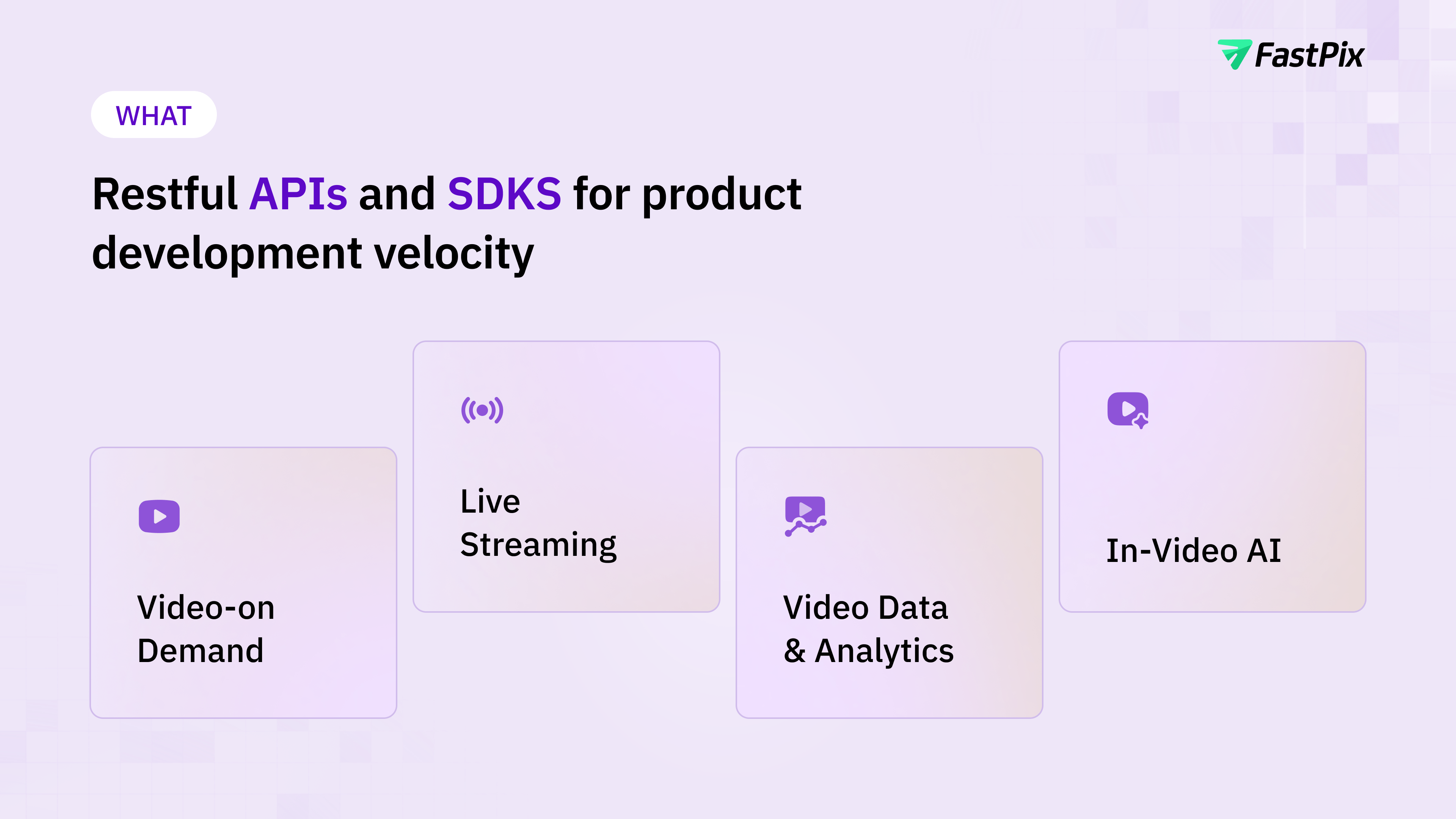 FastPix

WHAT

Restful APIs and SDKS for product development velocity

Video-on Demand

Live Streaming

Video Data & Analytics

In-Video AI